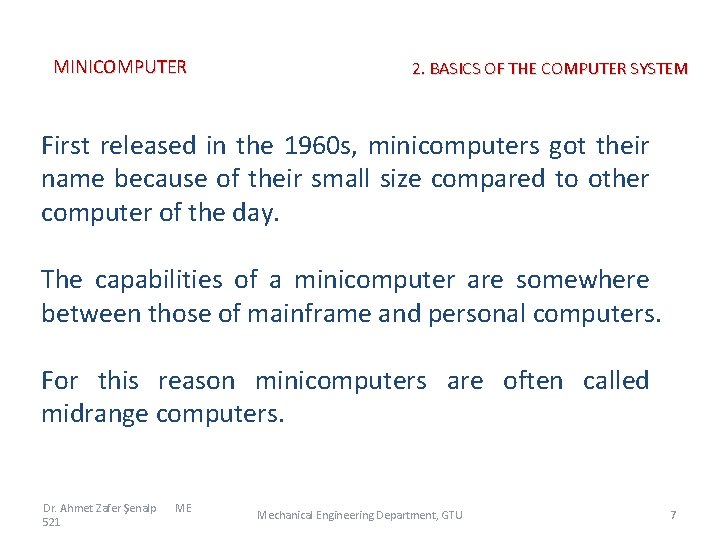 MINICOMPUTER

2. BASICS OF THE COMPUTER SYSTEM

First released in the 1960s, minicomputers got their name because of their small size compared to other computer of the day.

The capabilities of a minicomputer are somewhere between those of mainframe and personal computers.

For this reason minicomputers are often called midrange computers.

Dr. Ahmet Zafer Şenalp ME 521

Mechanical Engineering Department, GTU

7